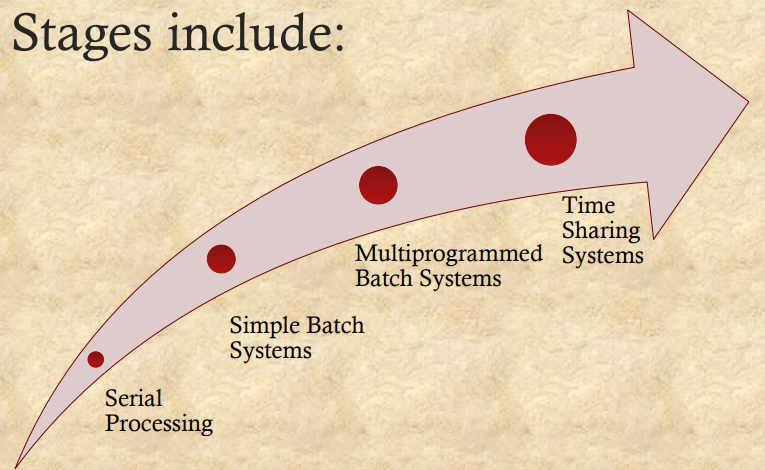 Stages include:

Serial Processing

Simple Batch Systems

Multiprogrammed Batch Systems

Time Sharing Systems